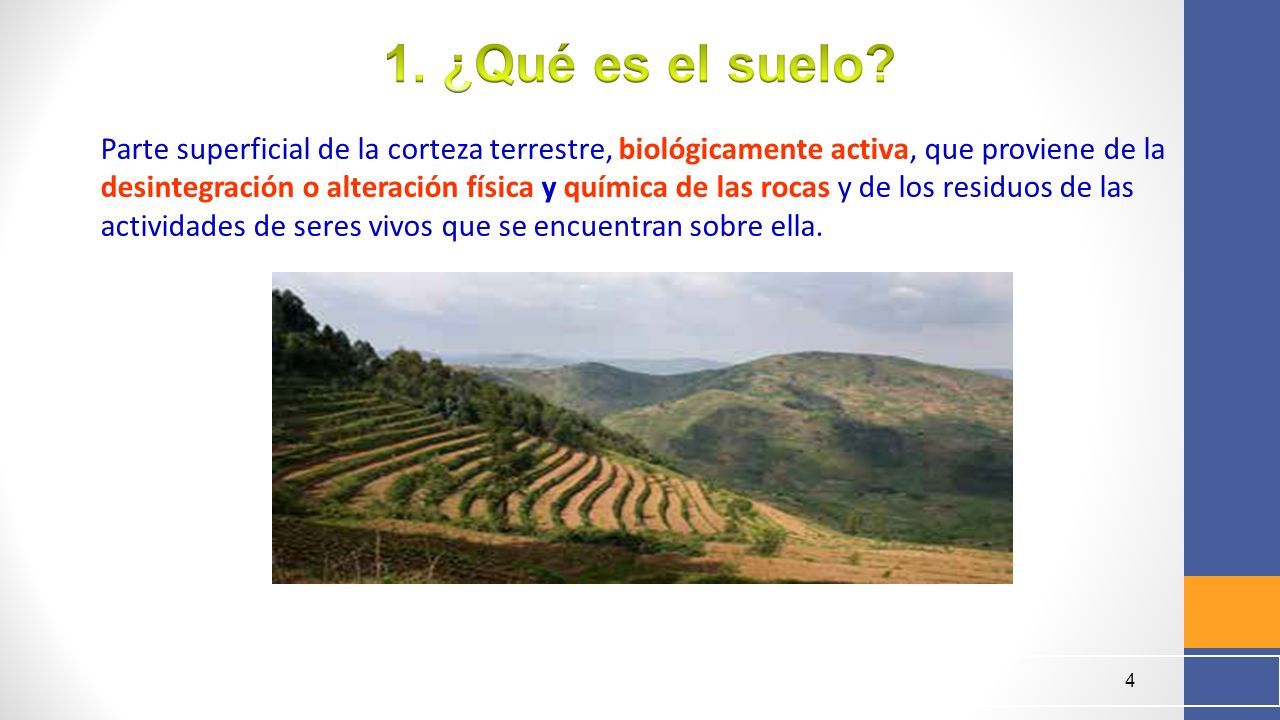 1. ¿Qué es el suelo?

Parte superficial de la corteza terrestre, biológicamente activa, que proviene de la desintegración o alteración física y química de las rocas y de los residuos de las actividades de seres vivos que se encuentran sobre ella.

4